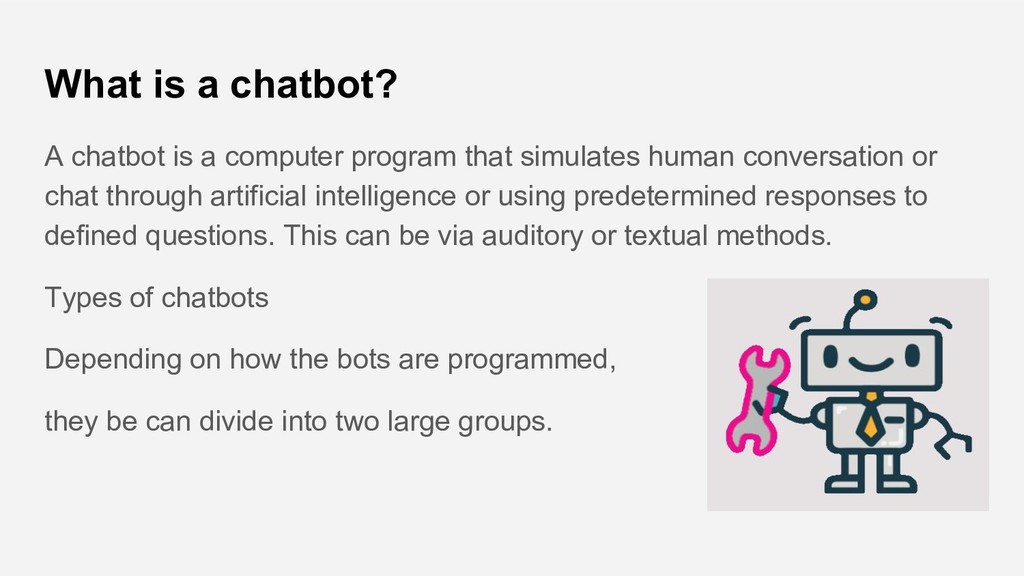 What is a chatbot?

A chatbot is a computer program that simulates human conversation or chat through artificial intelligence or using predetermined responses to defined questions. This can be via auditory or textual methods.

Types of chatbots

Depending on how the bots are programmed,

they be can divide into two large groups.